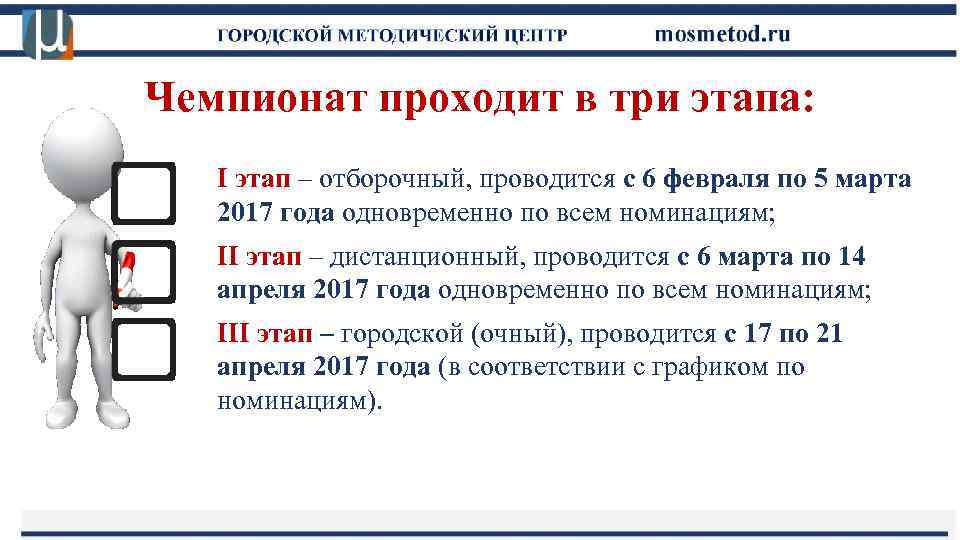 μ

ГОРОДСКОЙ МЕТОДИЧЕСКИЙ ЦЕНТР mosmetod.ru

Чемпионат проходит в три этапа:

I этап – отборочный, проводится с 6 февраля по 5 марта 2017 года одновременно по всем номинациям;

II этап – дистанционный, проводится с 6 марта по 14 апреля 2017 года одновременно по всем номинациям;

III этап – городской (очный), проводится с 17 по 21 апреля 2017 года (в соответствии с графиком по номинациям).